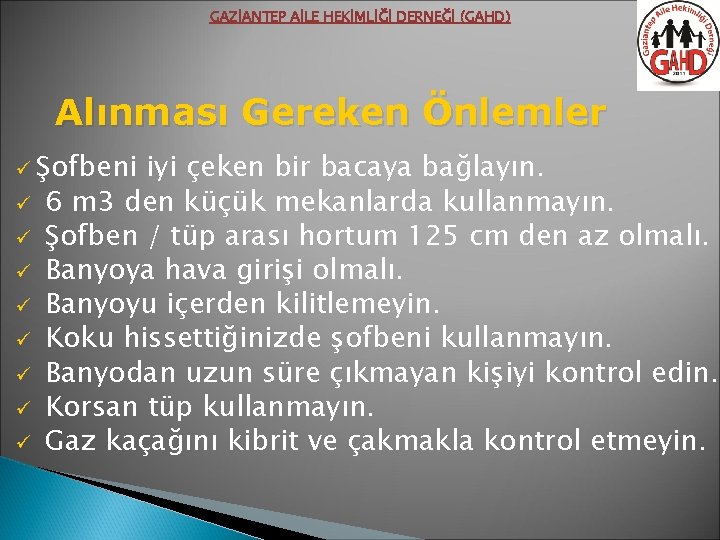 GAZİANTEP AİLE HEKİMLİĞİ DERNEĞİ (GAHD)

Gaziantep Aile Hekimliği Derneği
GAHD
2011

Alınması Gereken Önlemler

✓ Şofbeni iyi çeken bir bacaya bağlayın.
✓ 6 m3 den küçük mekanlarda kullanmayın.
✓ Şofben / tüp arası hortum 125 cm den az olmalı.
✓ Banyoya hava girişi olmalı.
✓ Banyoyu içerden kilitlemeyin.
✓ Koku hissettiğinizde şofbeni kullanmayın.
✓ Banyodan uzun süre çıkmayan kişiyi kontrol edin.
✓ Korsan tüp kullanmayın.
✓ Gaz kaçağını kibrit ve çakmakla kontrol etmeyin.